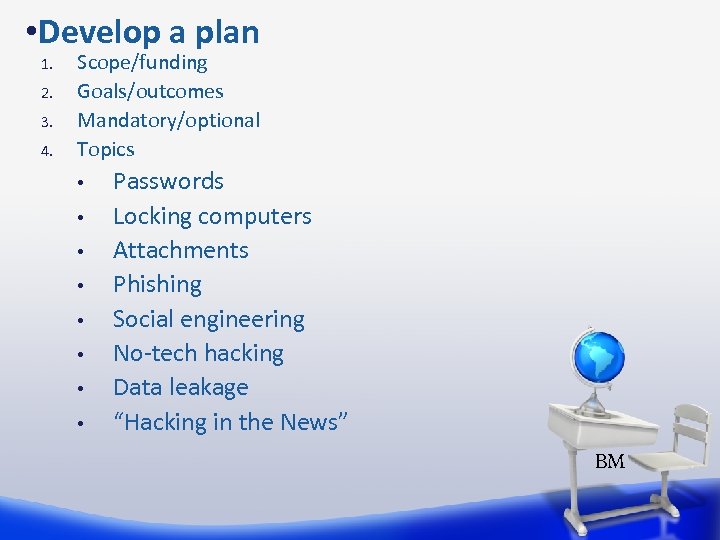 •Develop a plan

1. Scope/funding
2. Goals/outcomes
3. Mandatory/optional
4. Topics

• Passwords
• Locking computers
• Attachments
• Phishing
• Social engineering
• No-tech hacking
• Data leakage
• “Hacking in the News”

BM